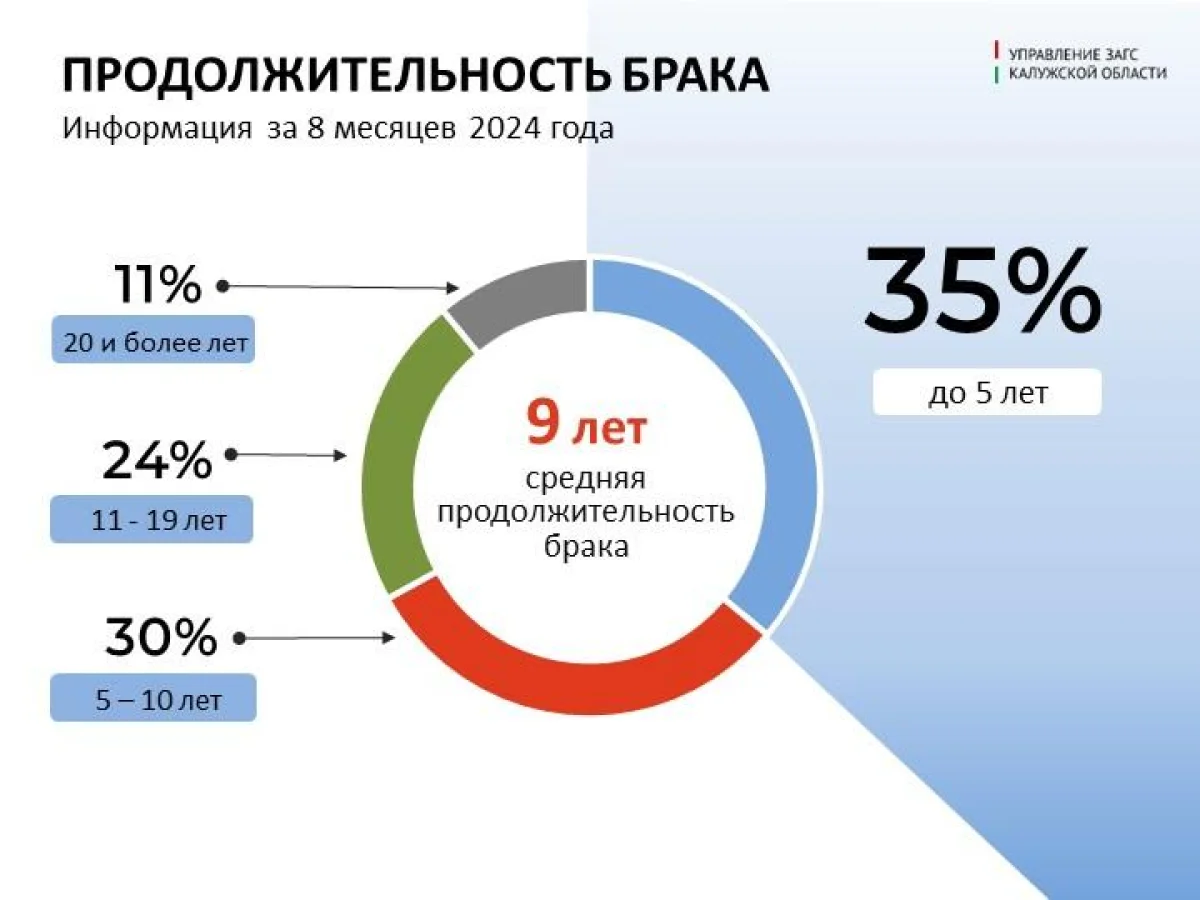 ПРОДОЛЖИТЕЛЬНОСТЬ БРАКА
Информация за 8 месяцев 2024 года

УПРАВЛЕНИЕ ЗАГС
КАЛУЖСКОЙ ОБЛАСТИ

11%
20 и более лет

24%
11 - 19 лет

30%
5 – 10 лет

9 лет
средняя продолжительность брака

35%
до 5 лет